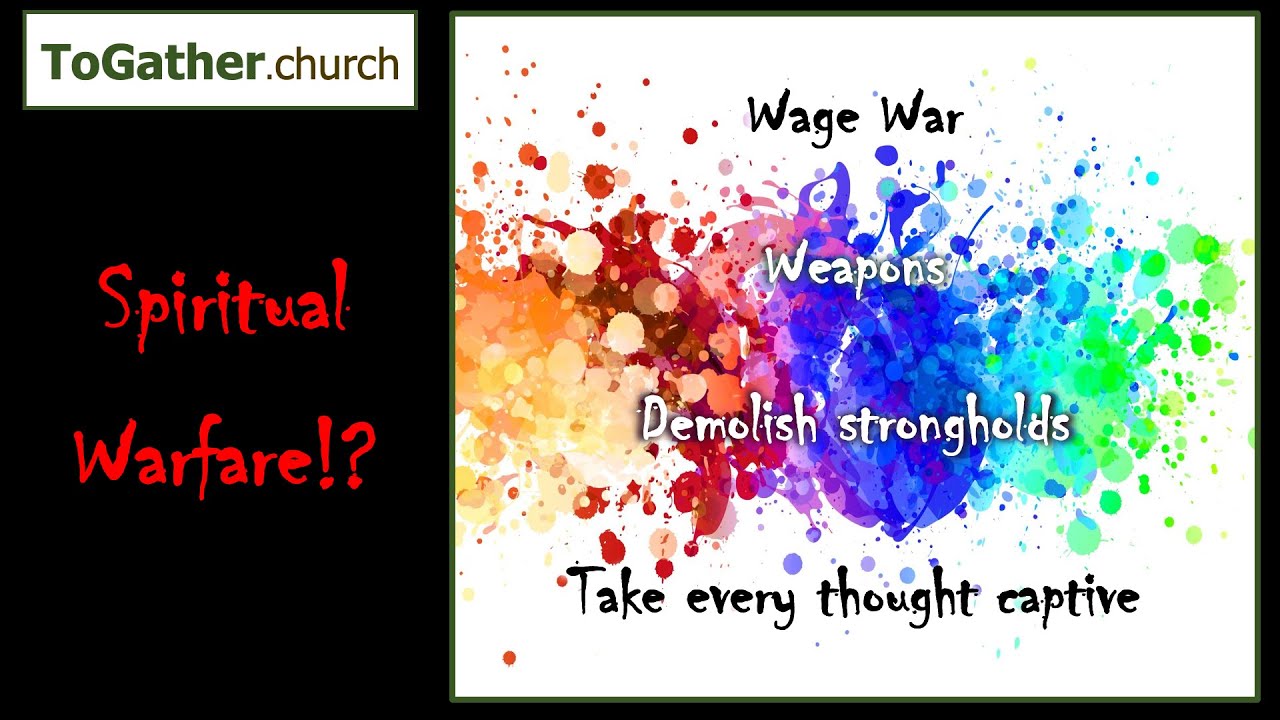 ToGather.church

Spiritual Warfare!?

Wage War

Weapons

Demolish strongholds

Take every thought captive